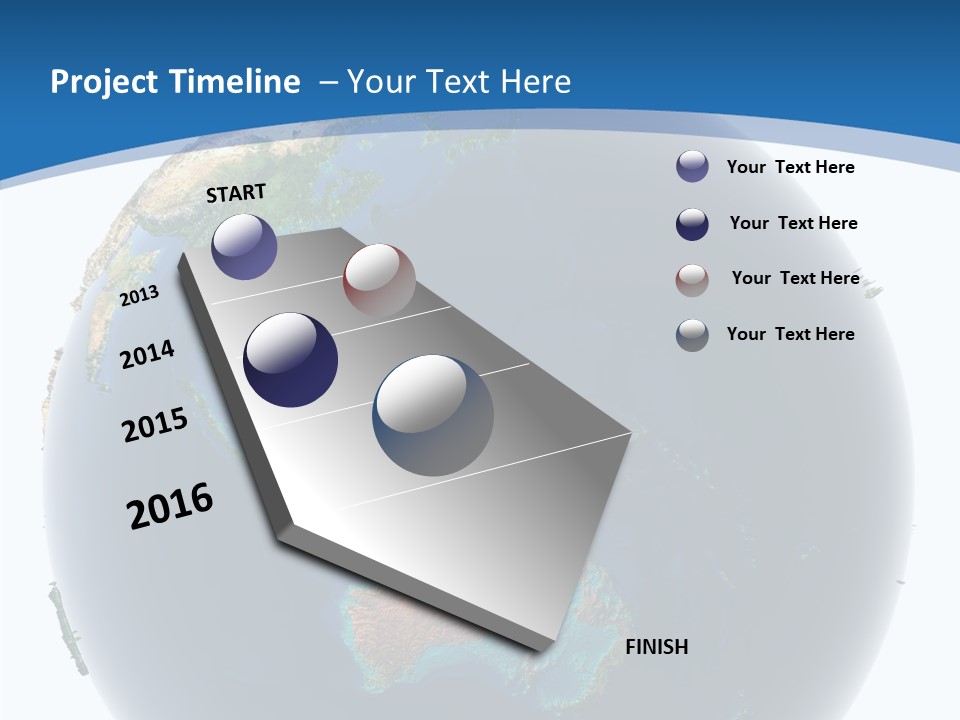 Project Timeline – Your Text Here

START

2013

2014

2015

2016

FINISH

Your Text Here

Your Text Here

Your Text Here

Your Text Here